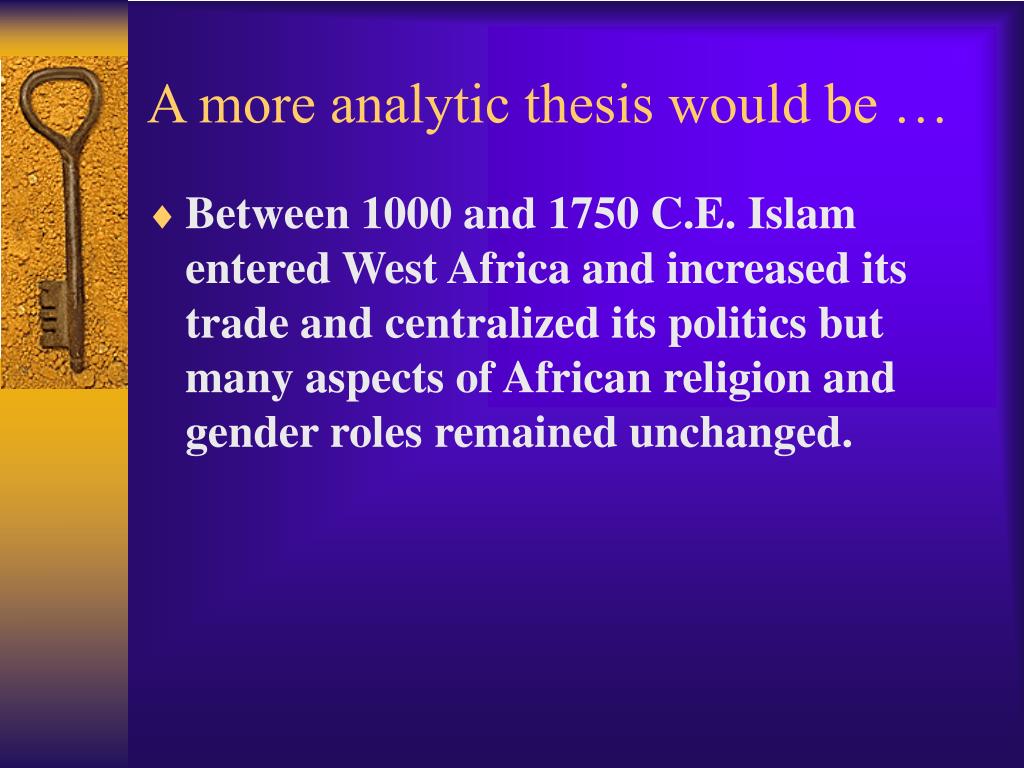 A more analytic thesis would be …

♦ Between 1000 and 1750 C.E. Islam entered West Africa and increased its trade and centralized its politics but many aspects of African religion and gender roles remained unchanged.